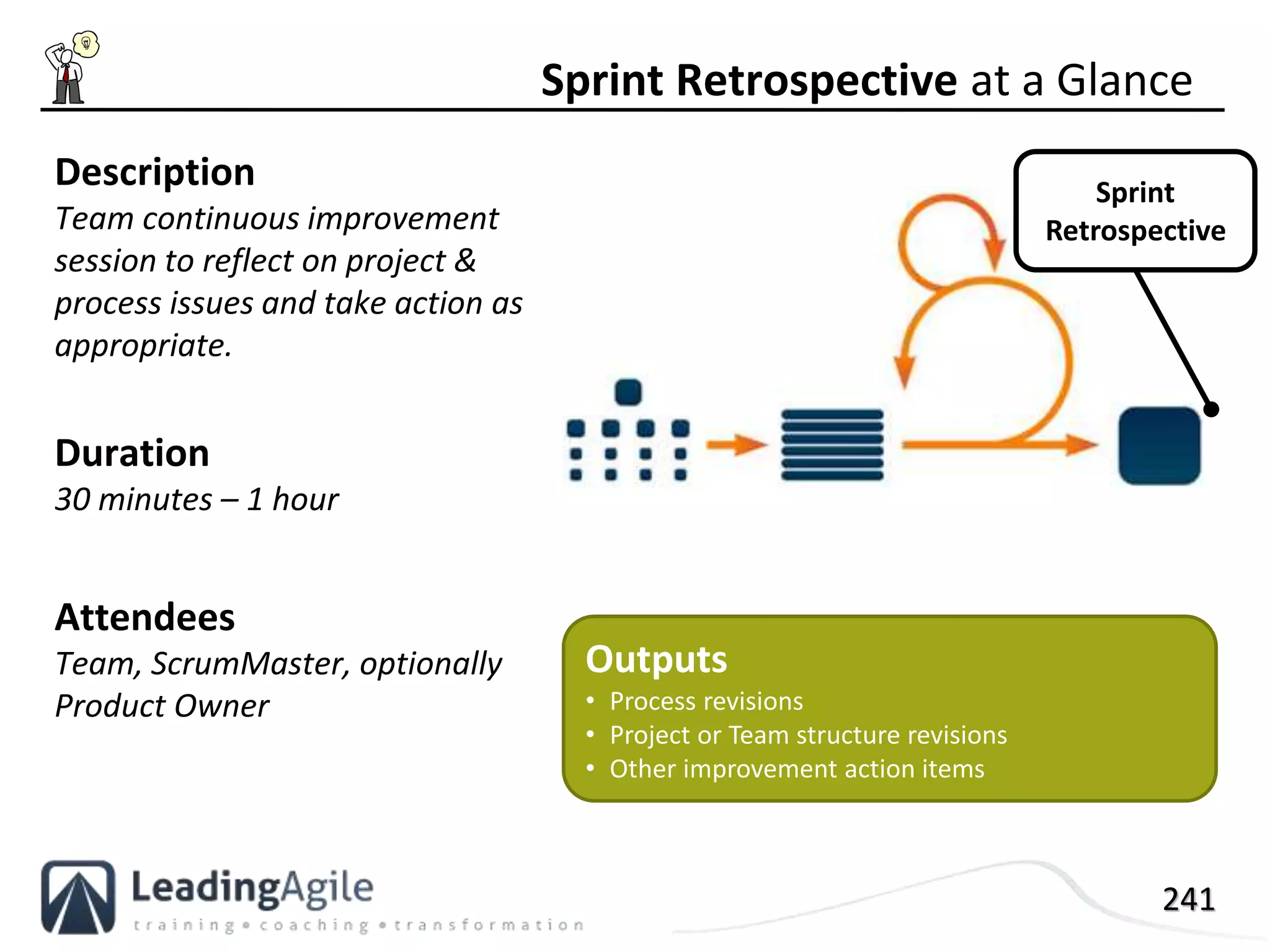 Sprint Retrospective at a Glance

Description
Team continuous improvement session to reflect on project & process issues and take action as appropriate.

Duration
30 minutes – 1 hour

Attendees
Team, ScrumMaster, optionally Product Owner

Sprint Retrospective

Outputs
• Process revisions
• Project or Team structure revisions
• Other improvement action items

LeadingAgile
training • coaching • transformation

241